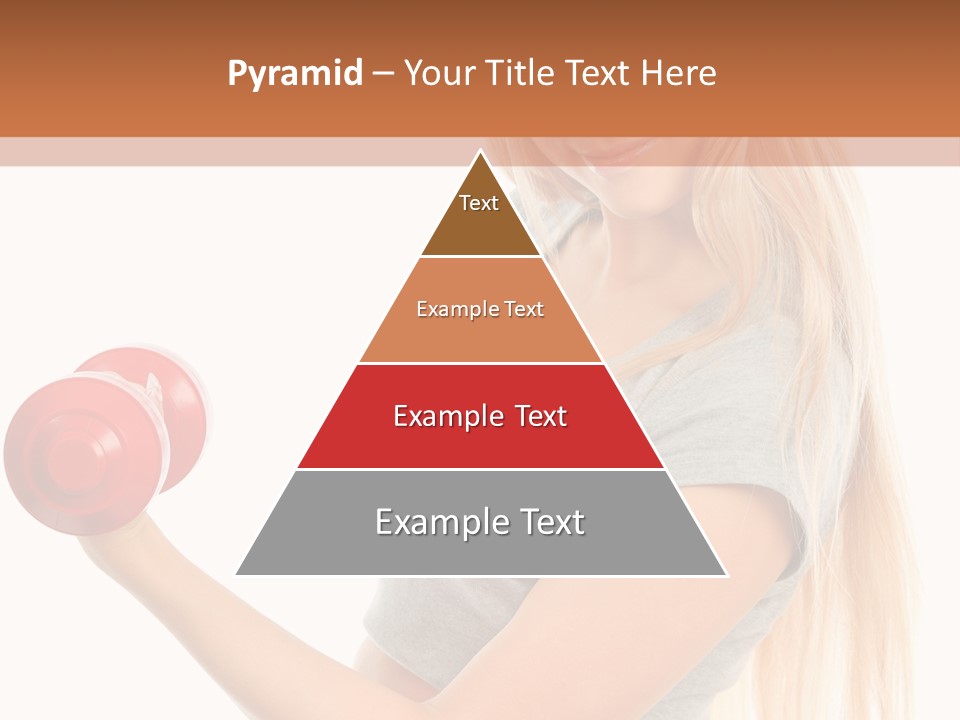 Pyramid – Your Title Text Here

Text

Example Text

Example Text

Example Text